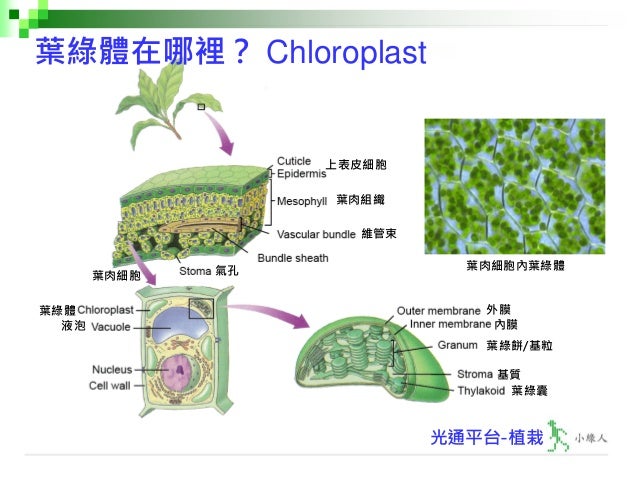 葉綠體在哪裡？ Chloroplast

Cuticle
Epidermis 上表皮細胞
Mesophyll 葉肉組織
Vascular bundle 維管束
Bundle sheath
Stoma 氣孔
葉肉細胞

葉肉細胞內葉綠體

葉綠體 Chloroplast
液泡 Vacuole
Nucleus
Cell wall

Outer membrane 外膜
Inner membrane 內膜
Granum 葉綠餅/基粒
Stroma 基質
Thylakoid 葉綠囊

光通平台-植栽 小綠人